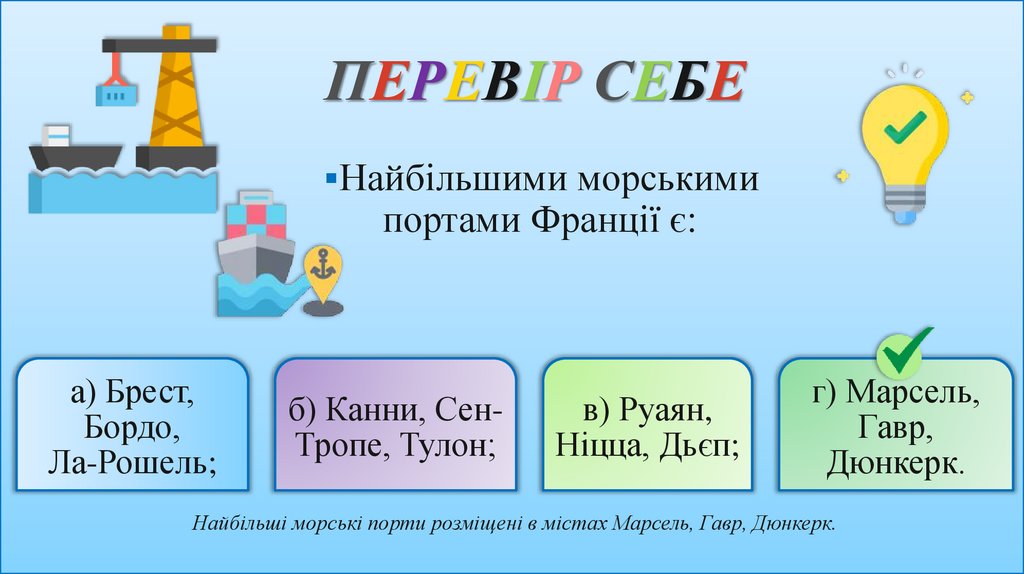 ПЕРЕВІР СЕБЕ

▪Найбільшими морськими портами Франції є:

а) Брест, Бордо, Ла-Рошель;

б) Канни, Сен-Тропе, Тулон;

в) Руаян, Ніцца, Дьєп;

г) Марсель, Гавр, Дюнкерк.

Найбільші морські порти розміщені в містах Марсель, Гавр, Дюнкерк.